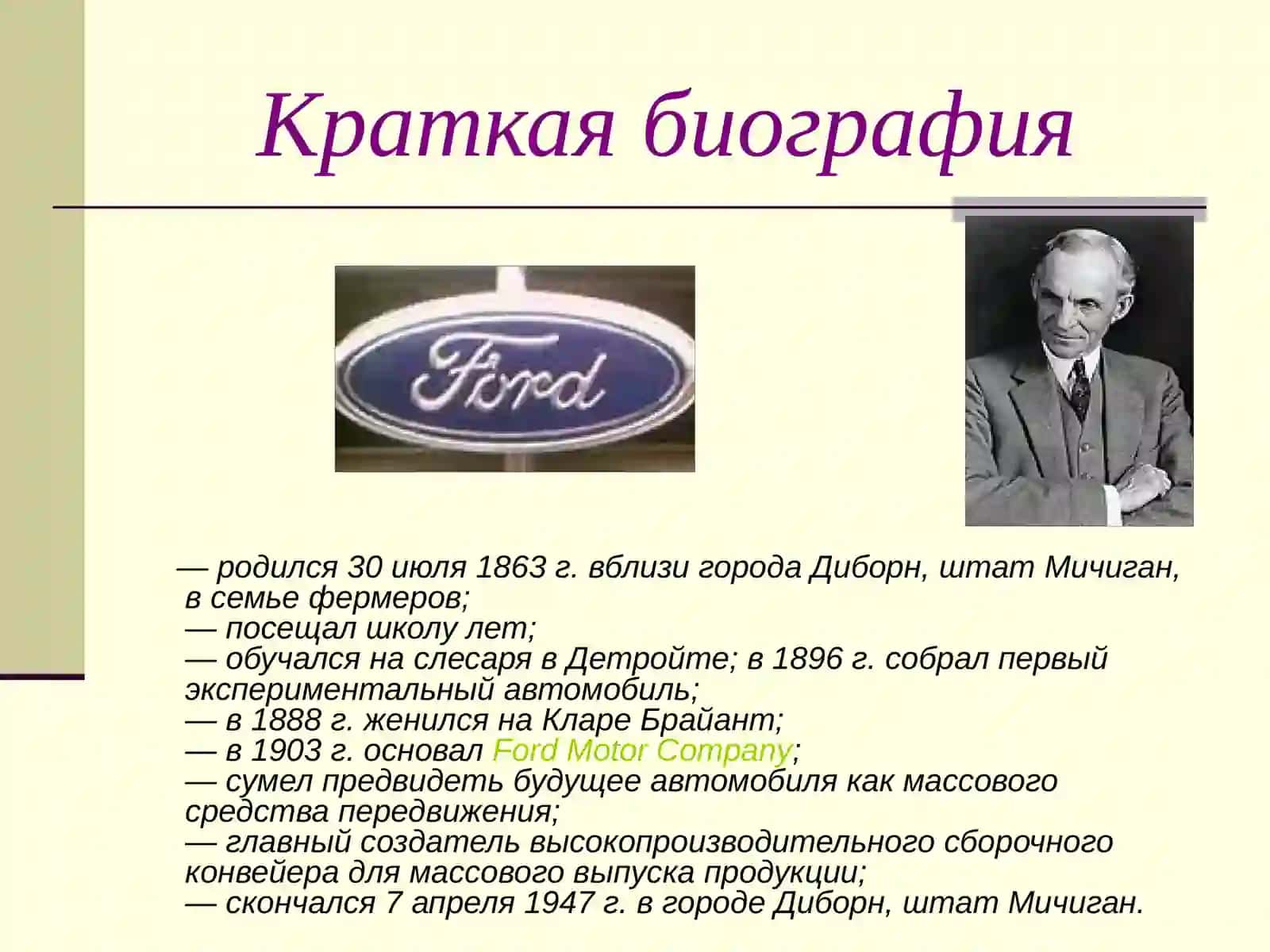 Краткая биография

Ford

— родился 30 июля 1863 г. вблизи города Диборн, штат Мичиган, в семье фермеров;
— посещал школу лет;
— обучался на слесаря в Детройте; в 1896 г. собрал первый экспериментальный автомобиль;
— в 1888 г. женился на Кларе Брайант;
— в 1903 г. основал Ford Motor Company;
— сумел предвидеть будущее автомобиля как массового средства передвижения;
— главный создатель высокопроизводительного сборочного конвейера для массового выпуска продукции;
— скончался 7 апреля 1947 г. в городе Диборн, штат Мичиган.